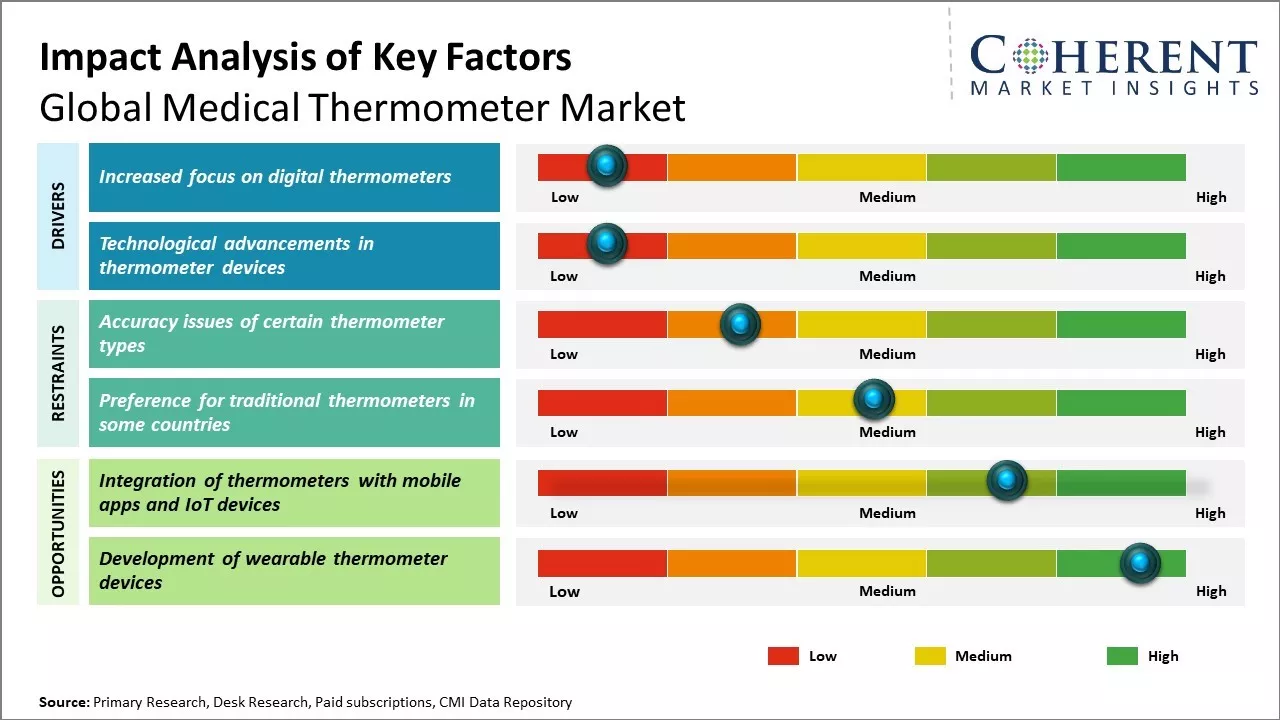 Impact Analysis of Key Factors
Global Medical Thermometer Market

COHERENT
MARKET INSIGHTS

DRIVERS

Increased focus on digital thermometers

Low Medium High

Technological advancements in thermometer devices

Low Medium High

RESTRAINTS

Accuracy issues of certain thermometer types

Low Medium High

Preference for traditional thermometers in some countries

Low Medium High

OPPORTUNITIES

Integration of thermometers with mobile apps and IoT devices

Low Medium High

Development of wearable thermometer devices

Low Medium High

Low Medium High

Source: Primary Research, Desk Research, Paid subscriptions, CMI Data Repository